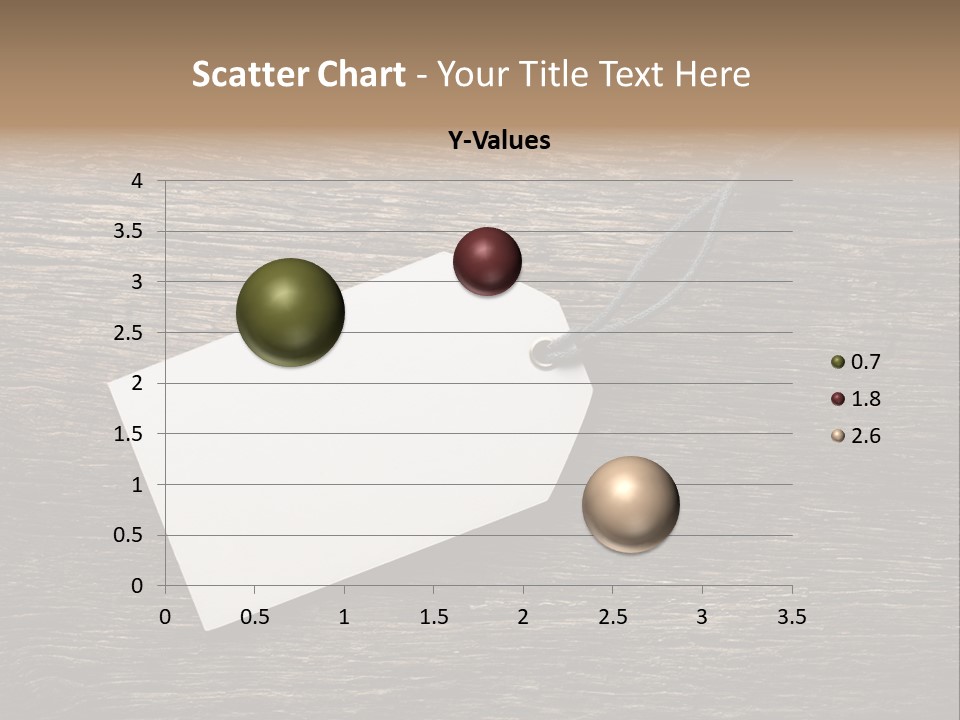 Scatter Chart - Your Title Text Here

Y-Values

4
3.5
3
2.5
2
1.5
1
0.5
0

0 0.5 1 1.5 2 2.5 3 3.5

0.7
1.8
2.6